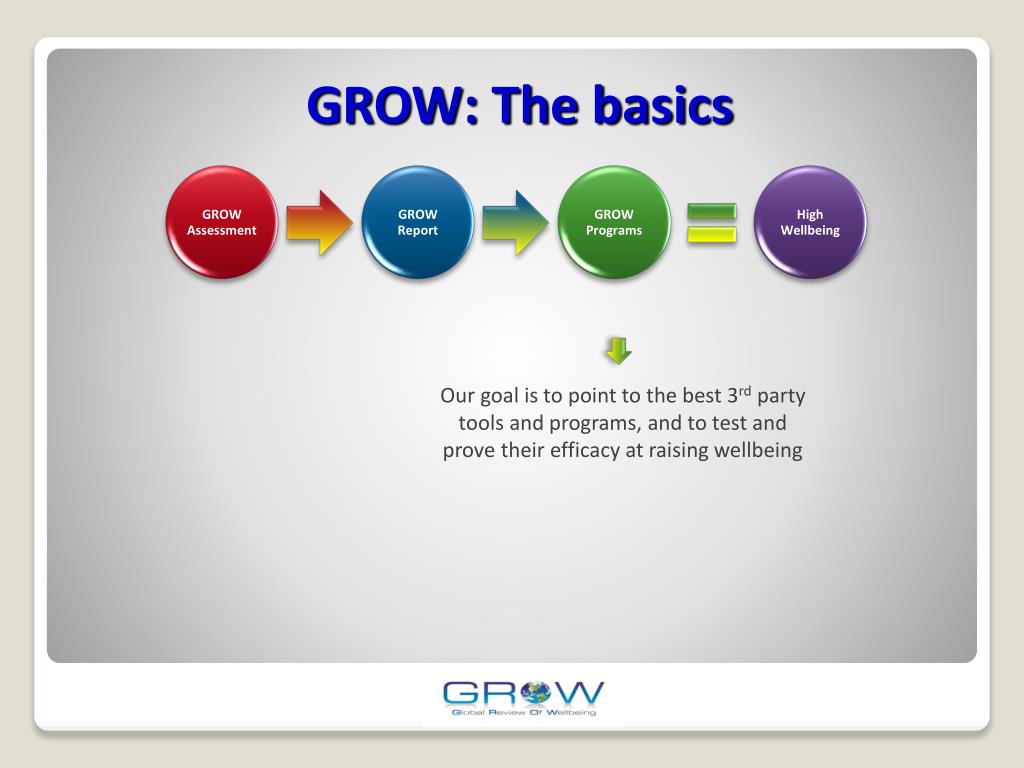 GROW: The basics

GROW Assessment

GROW Report

GROW Programs

High Wellbeing

Our goal is to point to the best 3$^{rd}$ party tools and programs, and to test and prove their efficacy at raising wellbeing

GROW
Global Review Of Wellbeing